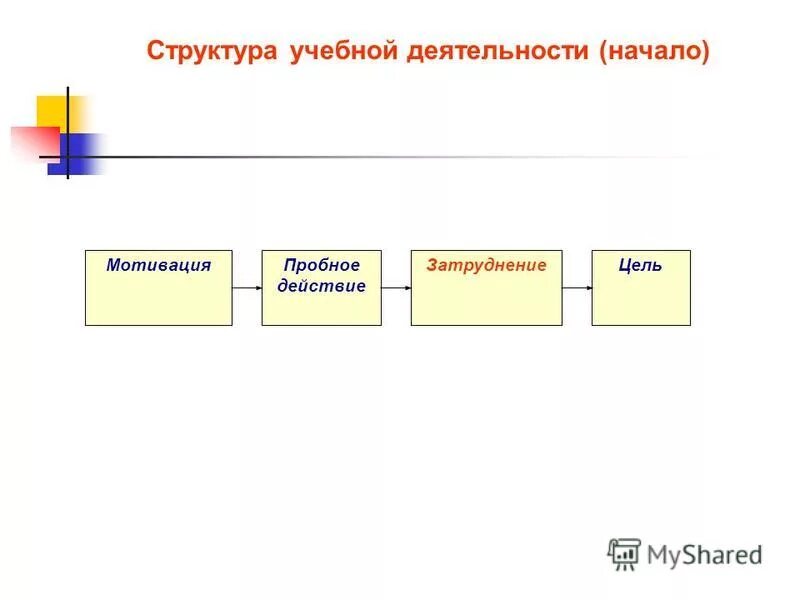 Структура учебной деятельности (начало)

Мотивация

Пробное действие

Затруднение

Цель

MyShared